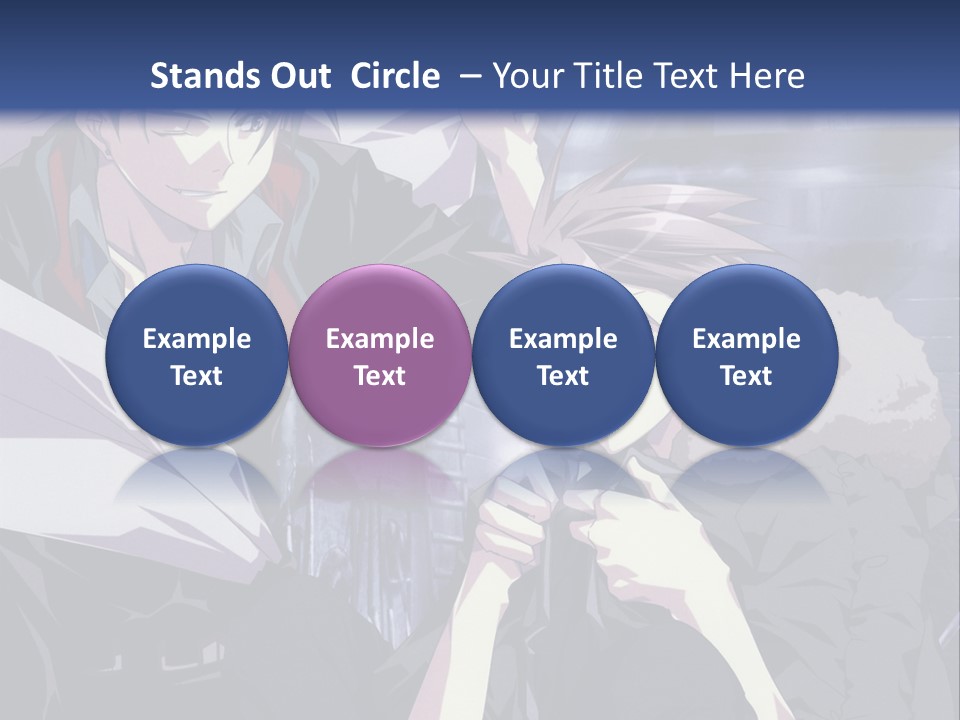 Stands Out Circle – Your Title Text Here

Example Text

Example Text

Example Text

Example Text